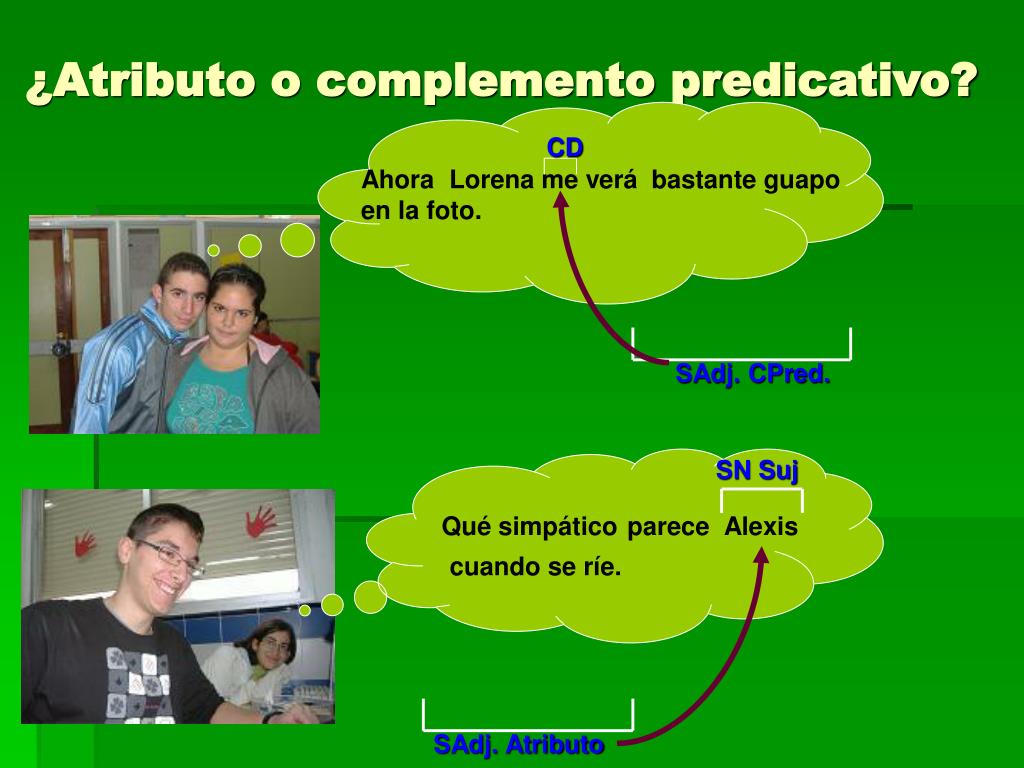 ¿Atributo o complemento predicativo?

CD

Ahora Lorena me verá bastante guapo en la foto.

SAdj. CPred.

SN Suj

Qué simpático parece Alexis cuando se ríe.

SAdj. Atributo